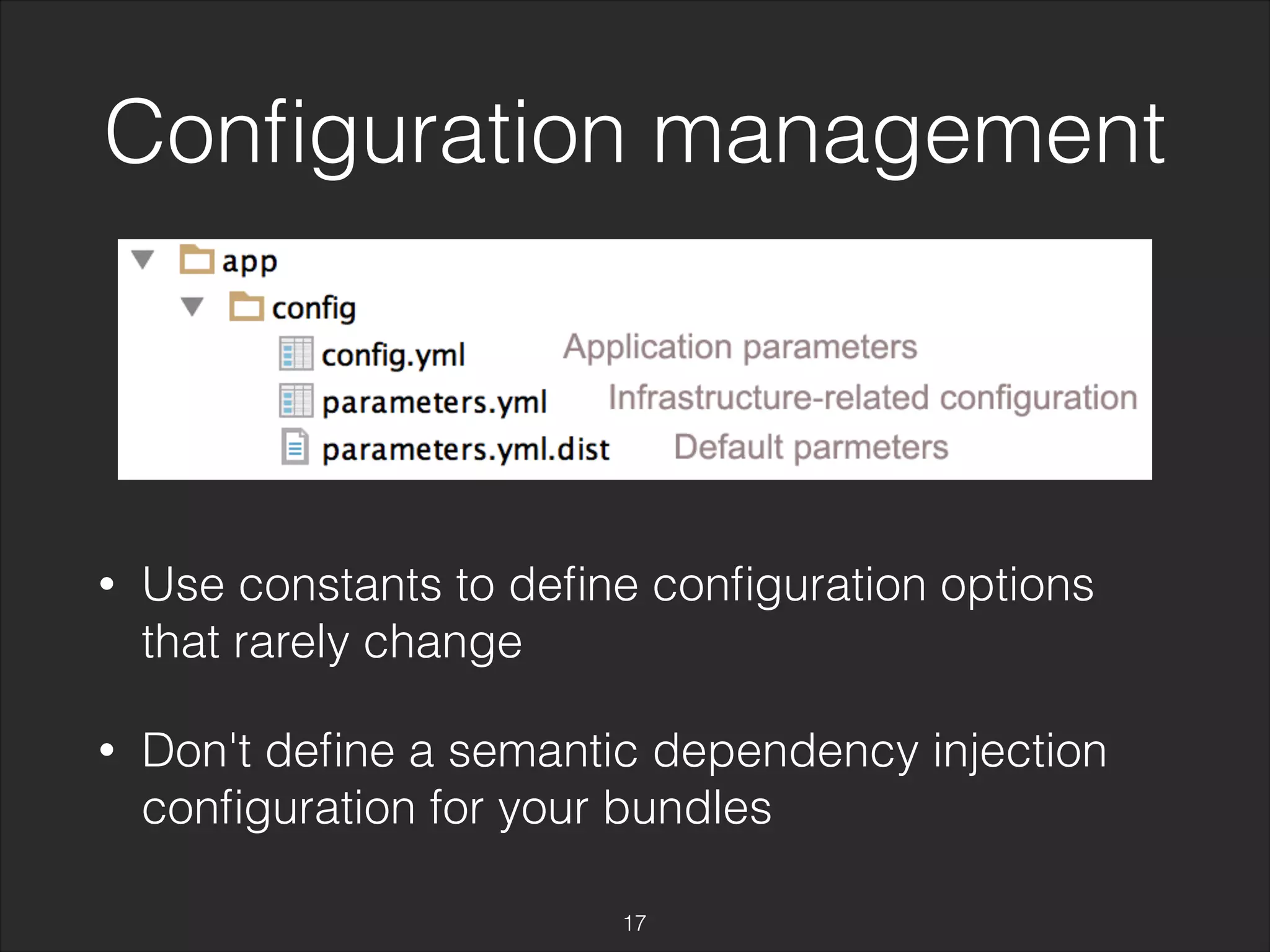 Configuration management

app
config
config.yml Application parameters
parameters.yml Infrastructure-related configuration
parameters.yml.dist Default parmeters

• Use constants to define configuration options that rarely change

• Don't define a semantic dependency injection configuration for your bundles

17